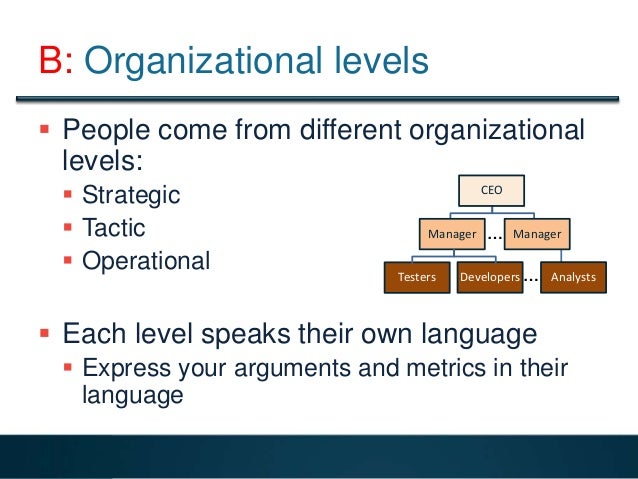 B: Organizational levels

▪ People come from different organizational levels:
▪ Strategic
▪ Tactic
▪ Operational

CEO
Manager … Manager
Testers Developers … Analysts

▪ Each level speaks their own language
▪ Express your arguments and metrics in their language